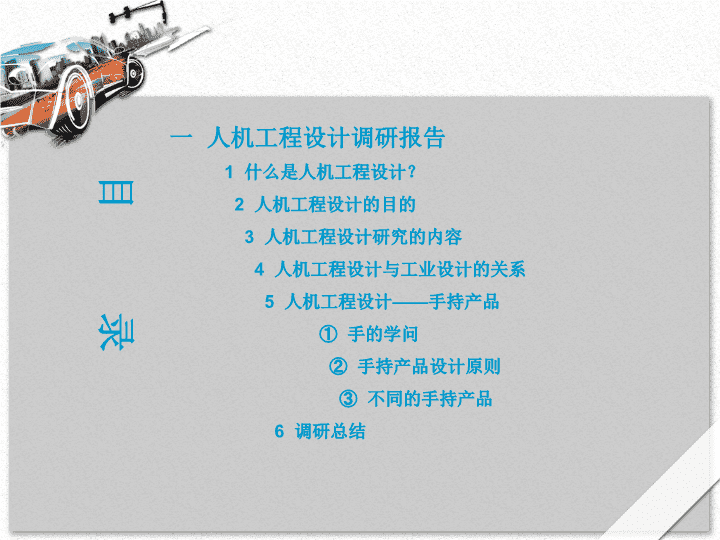 目

录

一 人机工程设计调研报告

1 什么是人机工程设计？

2 人机工程设计的目的

3 人机工程设计研究的内容

4 人机工程设计与工业设计的关系

5 人机工程设计——手持产品

① 手的学问

② 手持产品设计原则

③ 不同的手持产品

6 调研总结